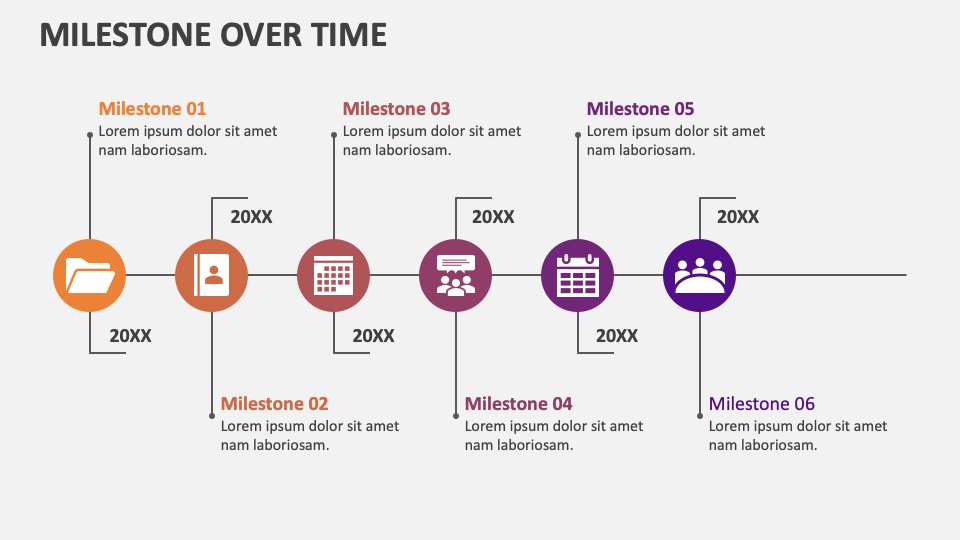 MILESTONE OVER TIME

Milestone 01
Lorem ipsum dolor sit amet nam laboriosam.

Milestone 03
Lorem ipsum dolor sit amet nam laboriosam.

Milestone 05
Lorem ipsum dolor sit amet nam laboriosam.

20XX

20XX

20XX

20XX

20XX

20XX

Milestone 02
Lorem ipsum dolor sit amet nam laboriosam.

Milestone 04
Lorem ipsum dolor sit amet nam laboriosam.

Milestone 06
Lorem ipsum dolor sit amet nam laboriosam.